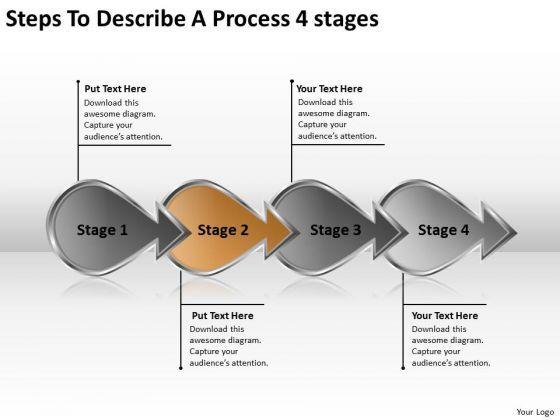 Steps To Describe A Process 4 stages

Put Text Here
Download this awesome diagram. Capture your audience's attention.

Your Text Here
Download this awesome diagram. Capture your audience's attention.

Stage 1

Stage 2

Stage 3

Stage 4

Put Text Here
Download this awesome diagram. Capture your audience's attention.

Your Text Here
Download this awesome diagram. Capture your audience's attention.

Your Logo